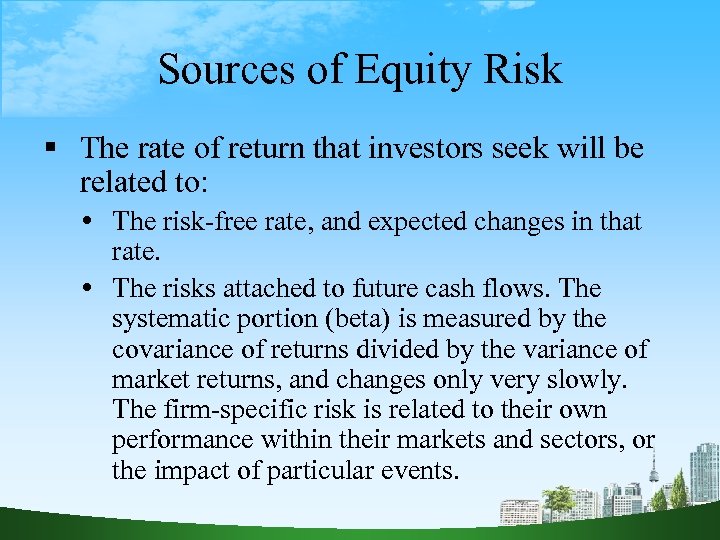 Sources of Equity Risk

▪ The rate of return that investors seek will be related to:

• The risk-free rate, and expected changes in that rate.

• The risks attached to future cash flows. The systematic portion (beta) is measured by the covariance of returns divided by the variance of market returns, and changes only very slowly. The firm-specific risk is related to their own performance within their markets and sectors, or the impact of particular events.